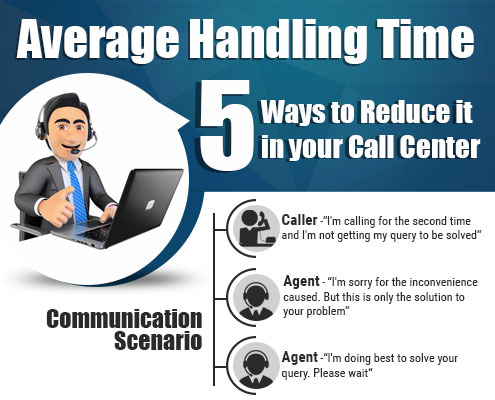 Average Handling Time

5 Ways to Reduce it in your Call Center

Communication Scenario

Caller -"I'm calling for the second time and I'm not getting my query to be solved"

Agent - "I'm sorry for the inconvenience caused. But this is only the solution to your problem"

Agent -"I'm doing best to solve your query. Please wait"